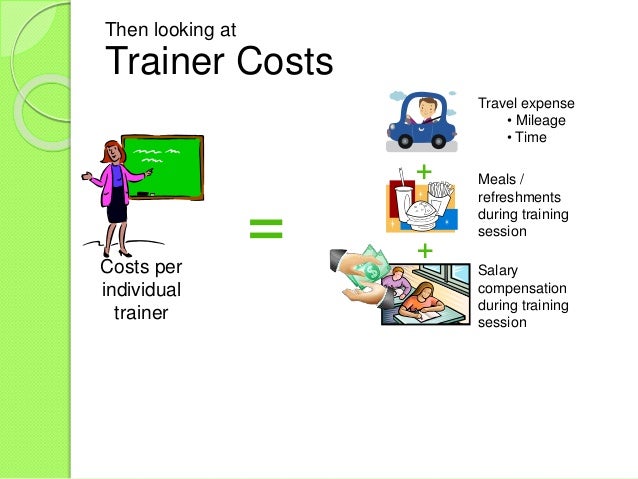 Then looking at
Trainer Costs

Costs per individual trainer

=

Travel expense
• Mileage
• Time

+

Meals / refreshments during training session

+

Salary compensation during training session